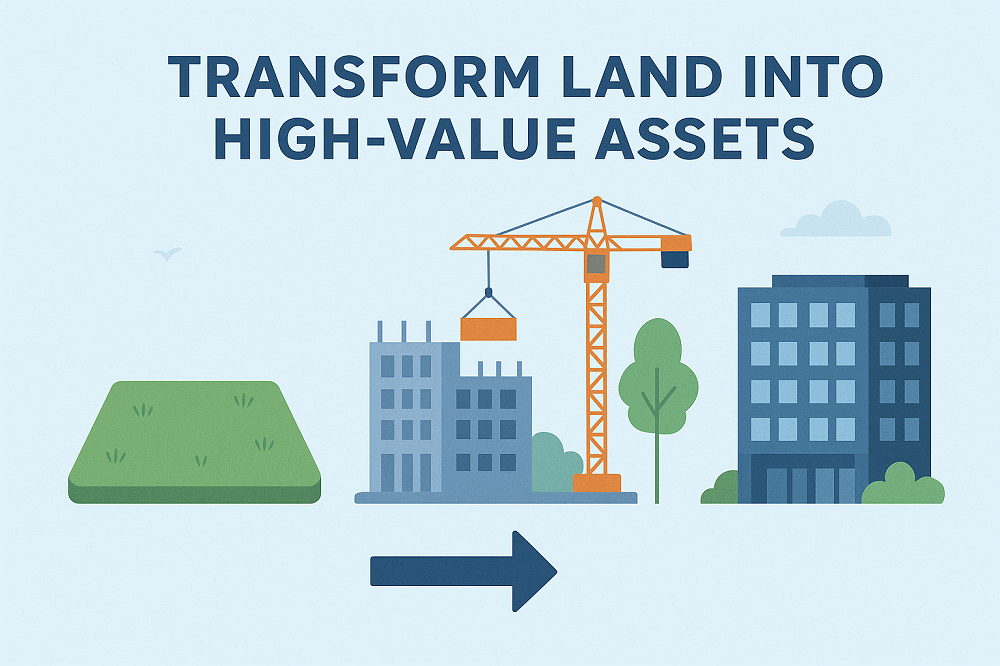 TRANSFORM LAND INTO HIGH-VALUE ASSETS